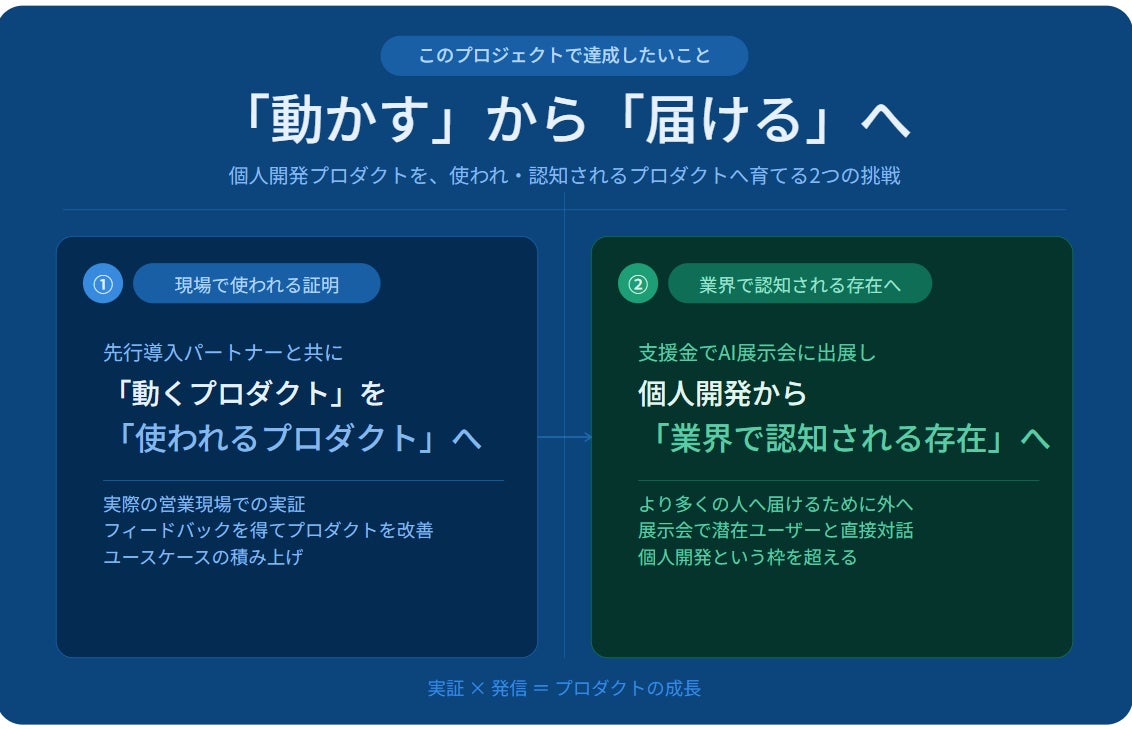 このプロジェクトで達成したいこと

「動かす」から「届ける」へ

個人開発プロダクトを、使われ・認知されるプロダクトへ育てる2つの挑戦

① 現場で使われる証明

先行導入パートナーと共に
「動くプロダクト」を
「使われるプロダクト」へ

実際の営業現場での実証
フィードバックを得てプロダクトを改善
ユースケースの積み上げ

② 業界で認知される存在へ

支援金でAI展示会に出展し
個人開発から
「業界で認知される存在」へ

より多くの人へ届けるために外へ
展示会で潜在ユーザーと直接対話
個人開発という枠を超える

実証 × 発信 = プロダクトの成長